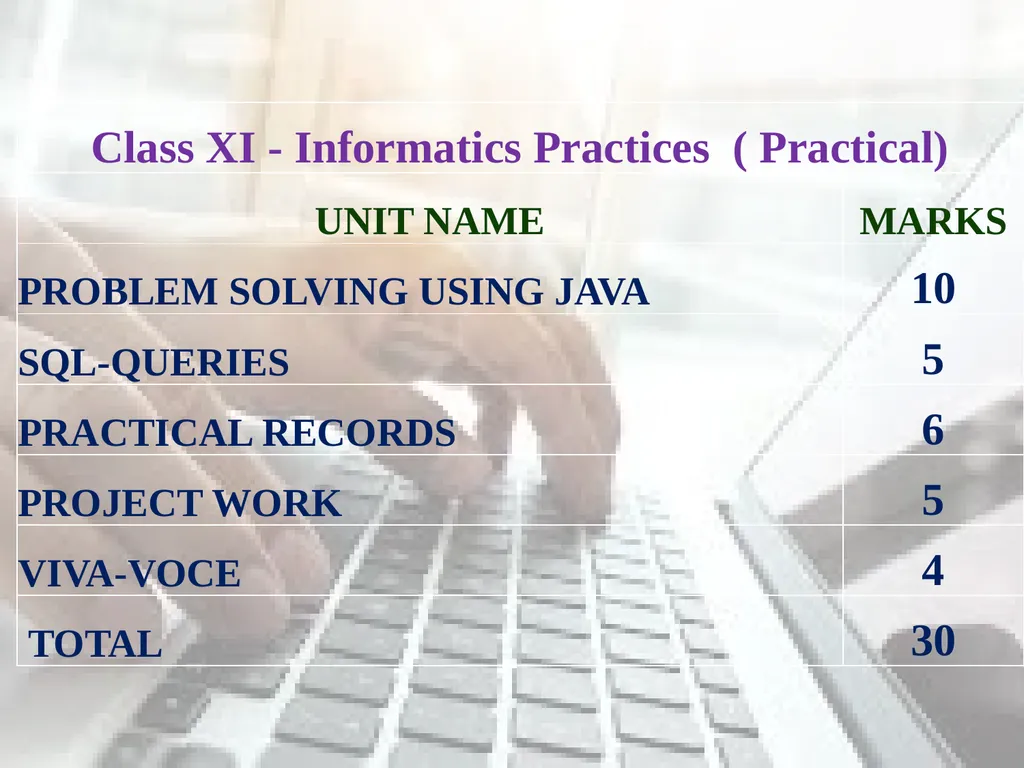 Class XI - Informatics Practices ( Practical)

| UNIT NAME | MARKS |
|---|---|
| PROBLEM SOLVING USING JAVA | 10 |
| SQL-QUERIES | 5 |
| PRACTICAL RECORDS | 6 |
| PROJECT WORK | 5 |
| VIVA-VOCE | 4 |
| TOTAL | 30 |